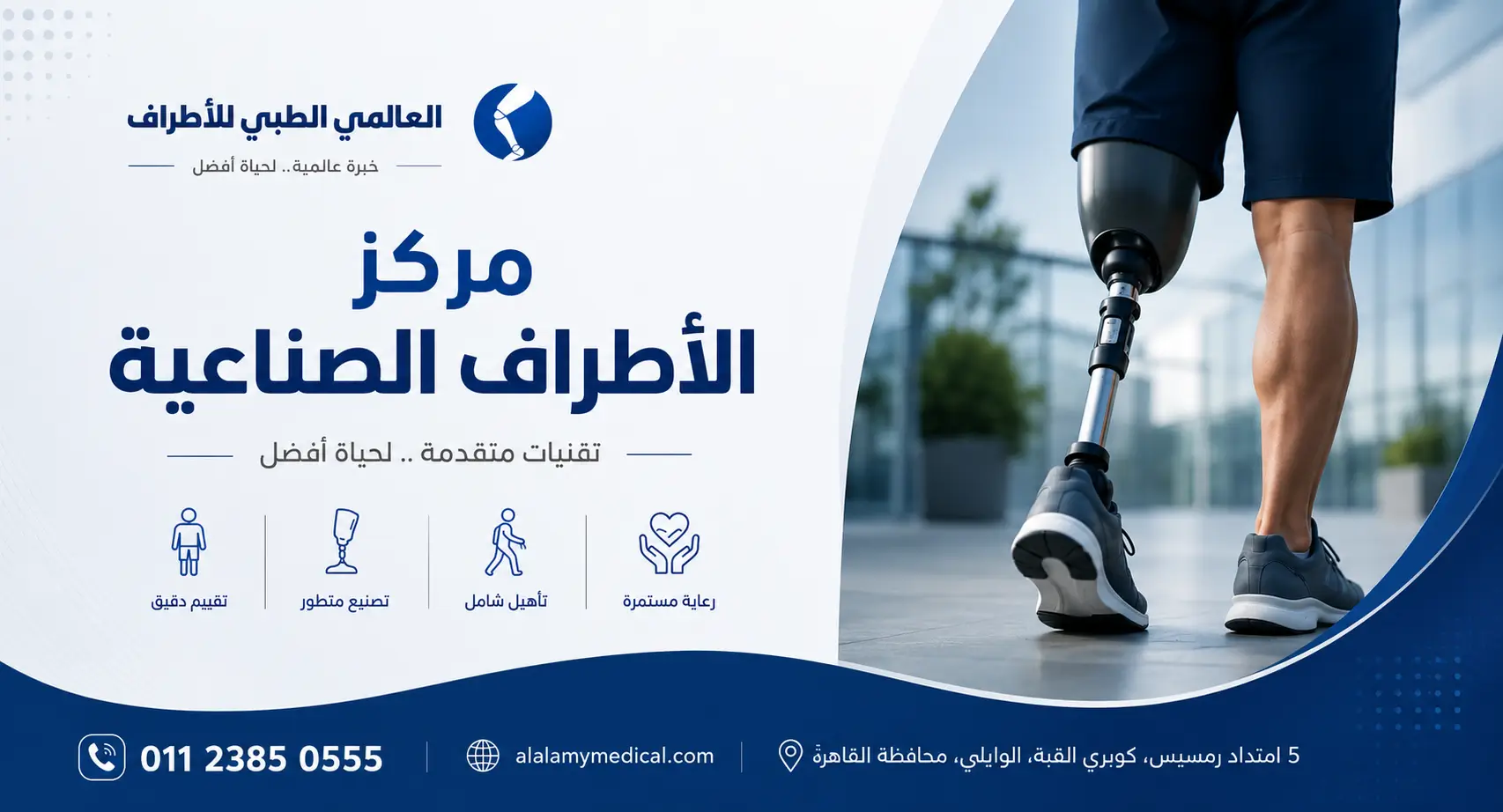 العالمي الطبي للأطراف
خبرة عالمية.. لحياة أفضل

مركز
الأطراف الصناعية

تقنيات متقدمة .. لحياة أفضل

رعاية مستمرة
تأهيل شامل
تصنيع متطور
تقييم دقيق

5 امتداد رمسيس، كوبري القبة، الوايلي، محافظة القاهرة
alalamymedical.com
011 2385 0555